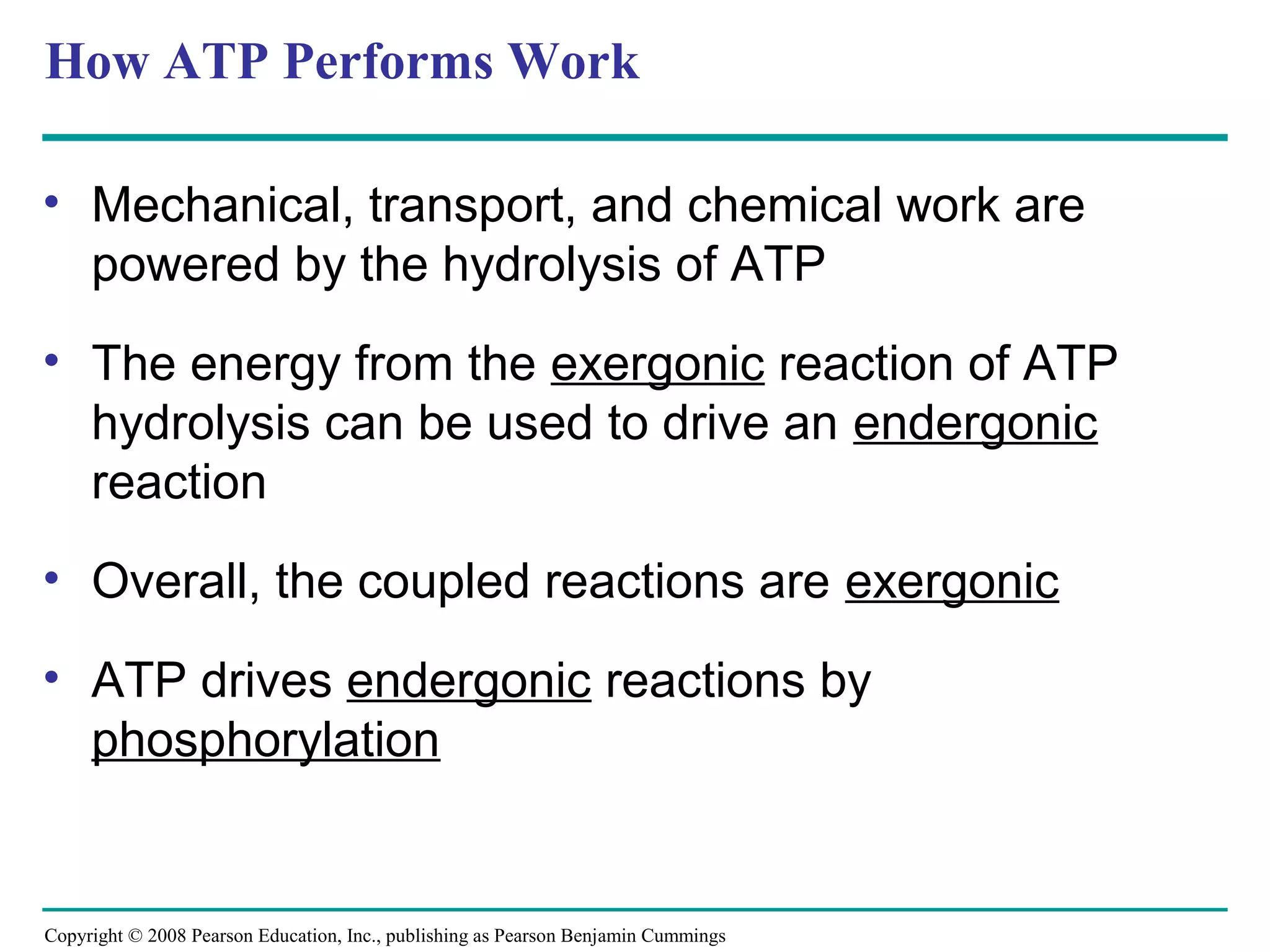 How ATP Performs Work

• Mechanical, transport, and chemical work are powered by the hydrolysis of ATP

• The energy from the exergonic reaction of ATP hydrolysis can be used to drive an endergonic reaction

• Overall, the coupled reactions are exergonic

• ATP drives endergonic reactions by phosphorylation

Copyright © 2008 Pearson Education, Inc., publishing as Pearson Benjamin Cummings